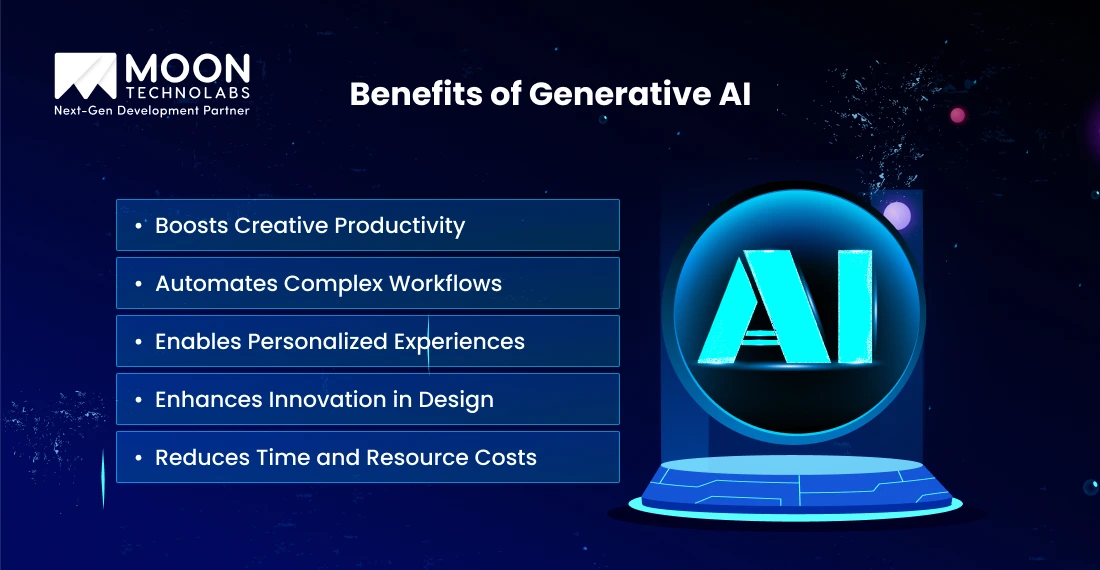 MOON
TECHNOLABS
Next-Gen Development Partner

Benefits of Generative AI

• Boosts Creative Productivity
• Automates Complex Workflows
• Enables Personalized Experiences
• Enhances Innovation in Design
• Reduces Time and Resource Costs

AI